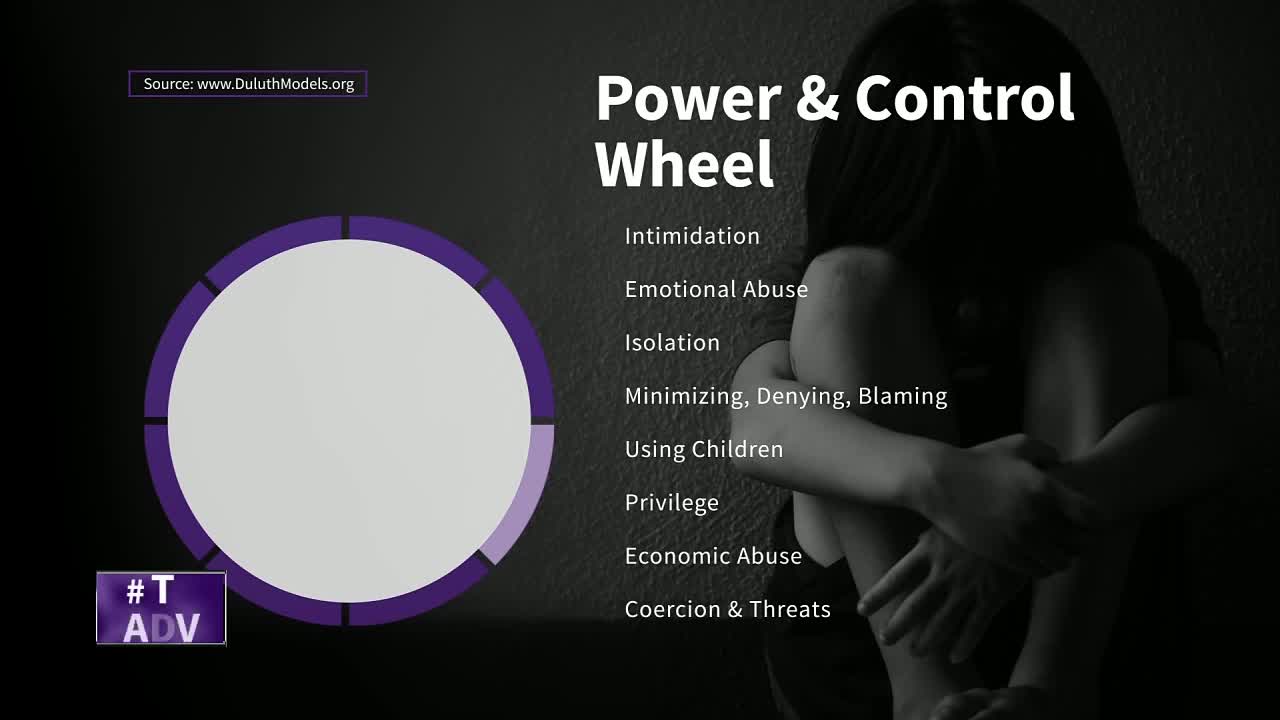 Source: www.DuluthModels.org

Power & Control Wheel

Intimidation

Emotional Abuse

Isolation

Minimizing, Denying, Blaming

Using Children

Privilege

Economic Abuse

Coercion & Threats

#T
ADV